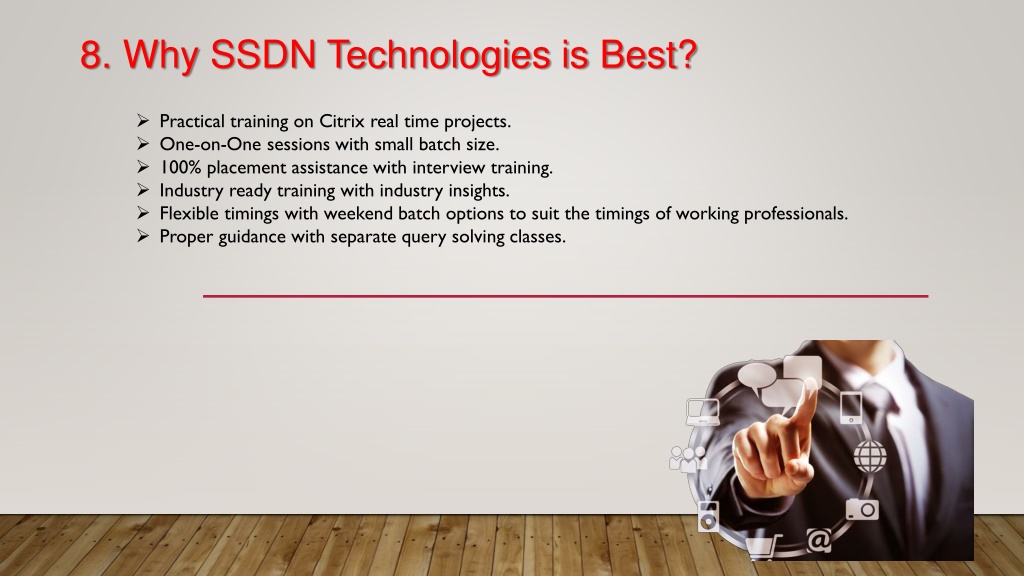 8. Why SSDN Technologies is Best?

➢ Practical training on Citrix real time projects.
➢ One-on-One sessions with small batch size.
➢ 100% placement assistance with interview training.
➢ Industry ready training with industry insights.
➢ Flexible timings with weekend batch options to suit the timings of working professionals.
➢ Proper guidance with separate query solving classes.